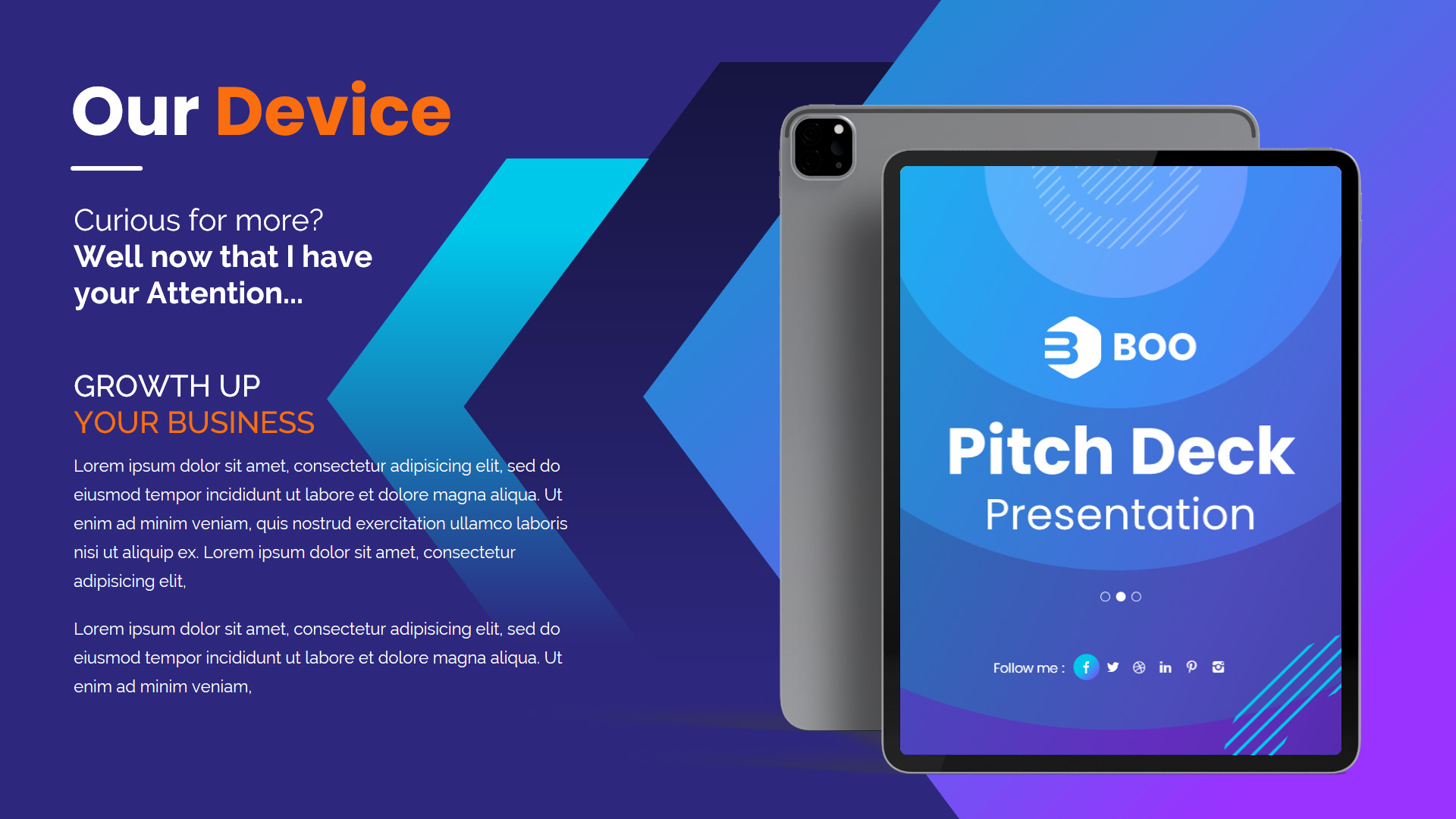 Our Device

Curious for more?
Well now that I have your Attention...

GROWTH UP
YOUR BUSINESS

Lorem ipsum dolor sit amet, consectetur adipisicing elit, sed do eiusmod tempor incididunt ut labore et dolore magna aliqua. Ut enim ad minim veniam, quis nostrud exercitation ullamco laboris nisi ut aliquip ex. Lorem ipsum dolor sit amet, consectetur adipisicing elit,

Lorem ipsum dolor sit amet, consectetur adipisicing elit, sed do eiusmod tempor incididunt ut labore et dolore magna aliqua. Ut enim ad minim veniam,

BOO

Pitch Deck
Presentation

Follow me :